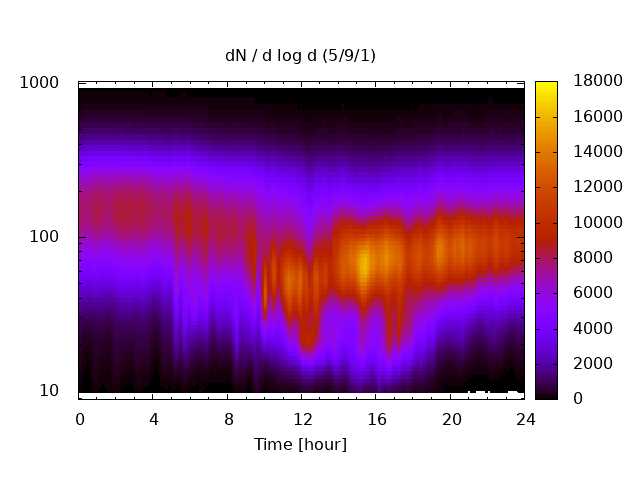 dN / d log d (5/9/1)

1000
100
10

0 4 8 12 16 20 24

Time [hour]

18000
16000
14000
12000
10000
8000
6000
4000
2000
0